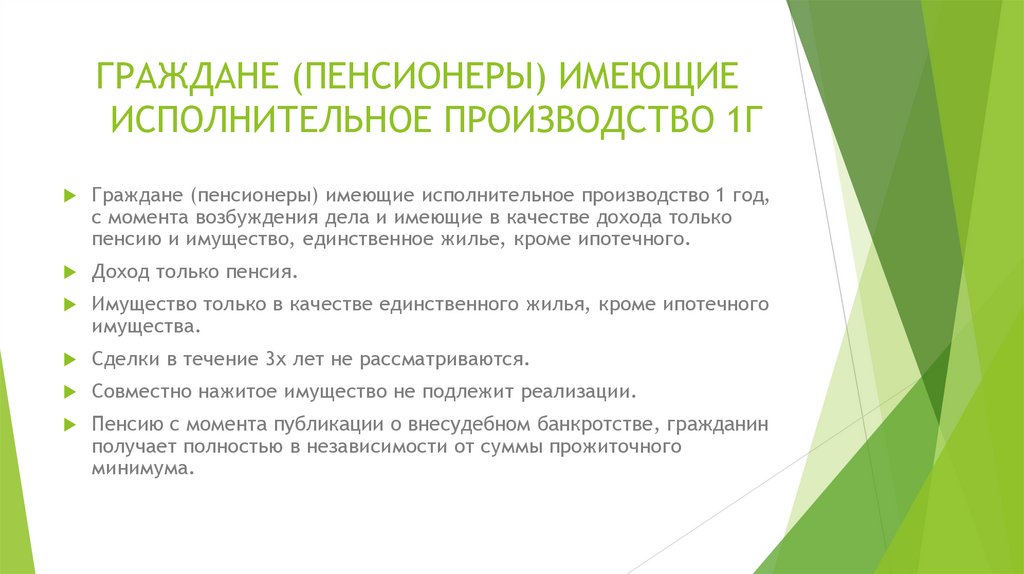 ГРАЖДАНЕ (ПЕНСИОНЕРЫ) ИМЕЮЩИЕ ИСПОЛНИТЕЛЬНОЕ ПРОИЗВОДСТВО 1Г

Граждане (пенсионеры) имеющие исполнительное производство 1 год, с момента возбуждения дела и имеющие в качестве дохода только пенсию и имущество, единственное жилье, кроме ипотечного.

Доход только пенсия.

Имущество только в качестве единственного жилья, кроме ипотечного имущества.

Сделки в течение 3х лет не рассматриваются.

Совместно нажитое имущество не подлежит реализации.

Пенсию с момента публикации о внесудебном банкротстве, гражданин получает полностью в независимости от суммы прожиточного минимума.